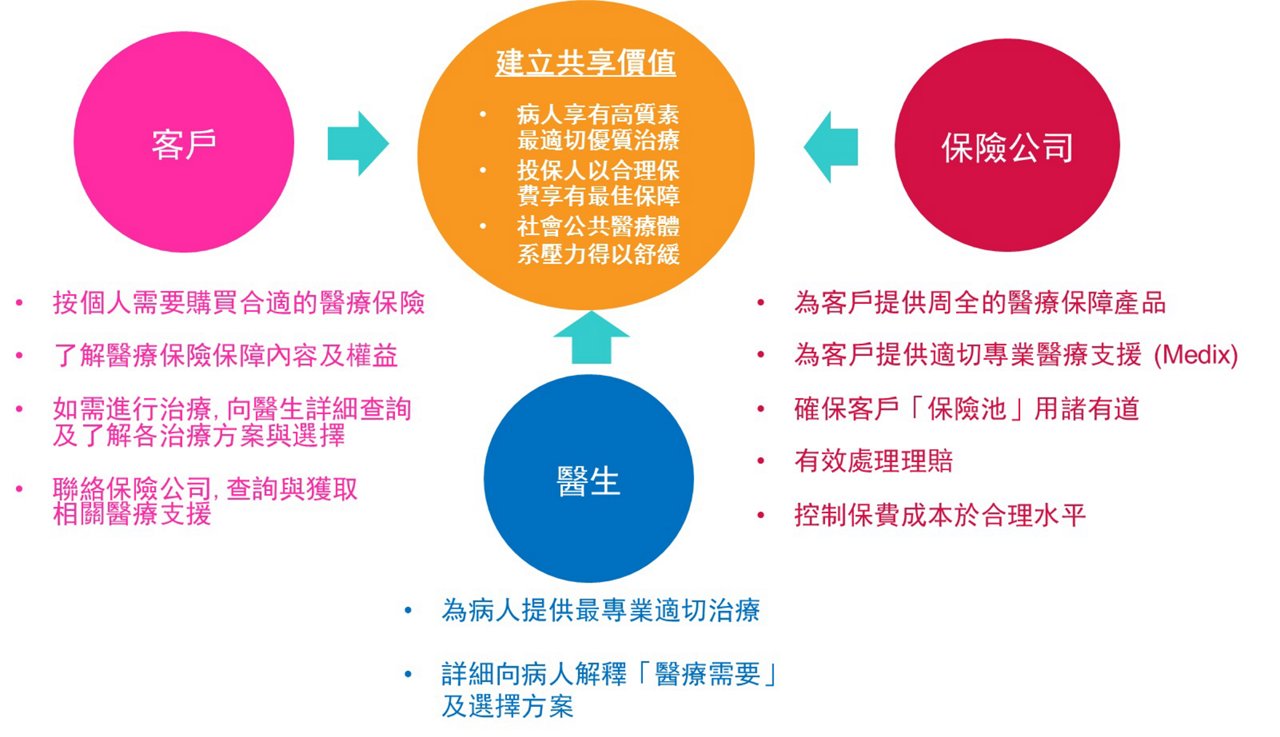 客戶

建立共享價值

• 病人享有高質素最適切優質治療
• 投保人以合理保費享有最佳保障
• 社會公共醫療體系壓力得以舒緩

保險公司

• 按個人需要購買合適的醫療保險
• 了解醫療保險保障內容及權益
• 如需進行治療, 向醫生詳細查詢及了解各治療方案與選擇
• 聯絡保險公司, 查詢與獲取相關醫療支援

• 為客戶提供周全的醫療保障產品
• 為客戶提供適切專業醫療支援 (Medix)
• 確保客戶「保險池」用諸有道
• 有效處理理賠
• 控制保費成本於合理水平

醫生

• 為病人提供最專業適切治療
• 詳細向病人解釋「醫療需要」及選擇方案